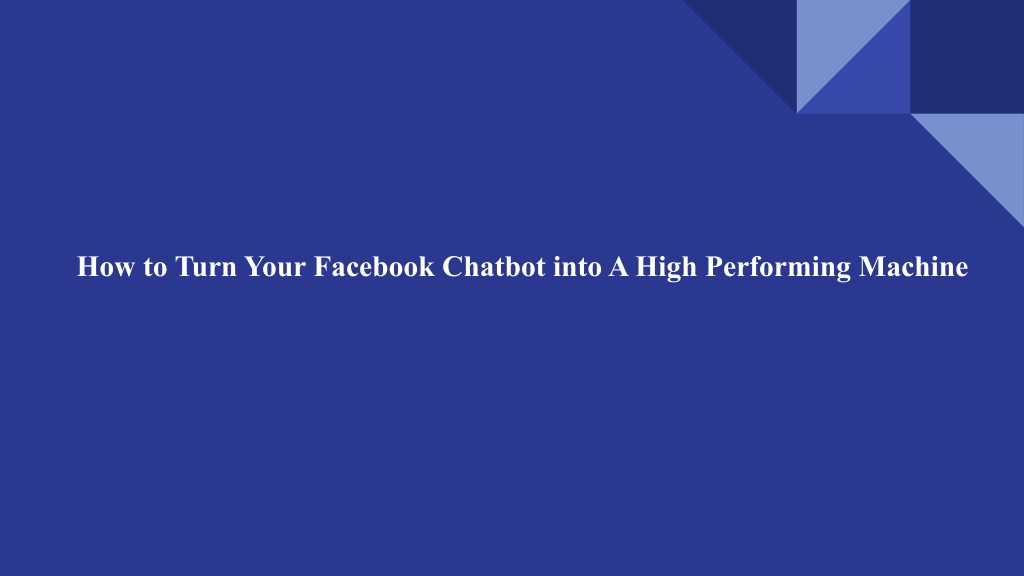 How to Turn Your Facebook Chatbot into A High Performing Machine